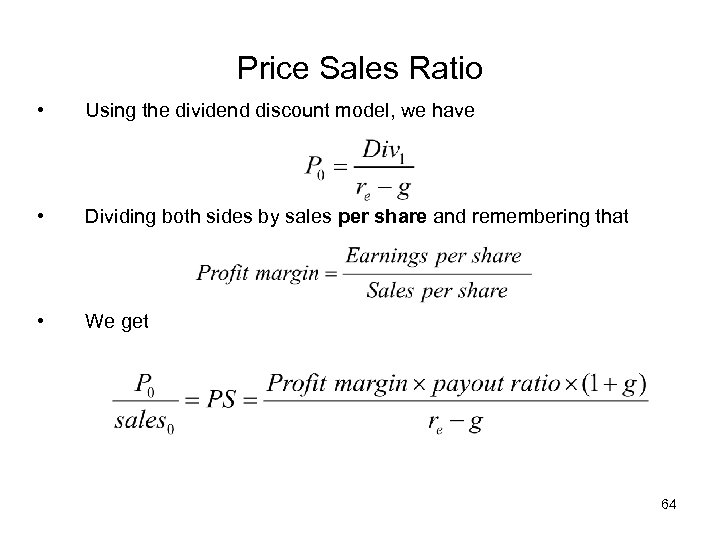 Price Sales Ratio

• Using the dividend discount model, we have

$P_0 = \frac{Div_1}{r_e - g}$

• Dividing both sides by sales **per share** and remembering that

$Profit\ margin = \frac{Earnings\ per\ share}{Sales\ per\ share}$

• We get

$\frac{P_0}{sales_0} = PS = \frac{Profit\ margin \times payout\ ratio \times (1+g)}{r_e - g}$

64